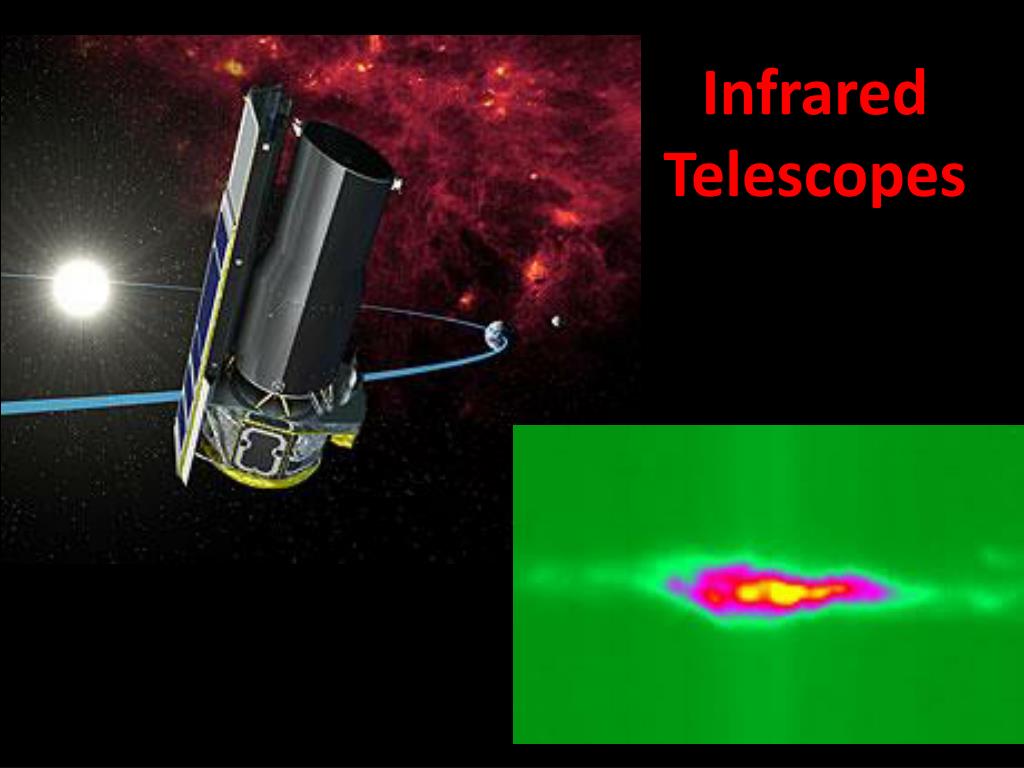 Infrared Telescopes